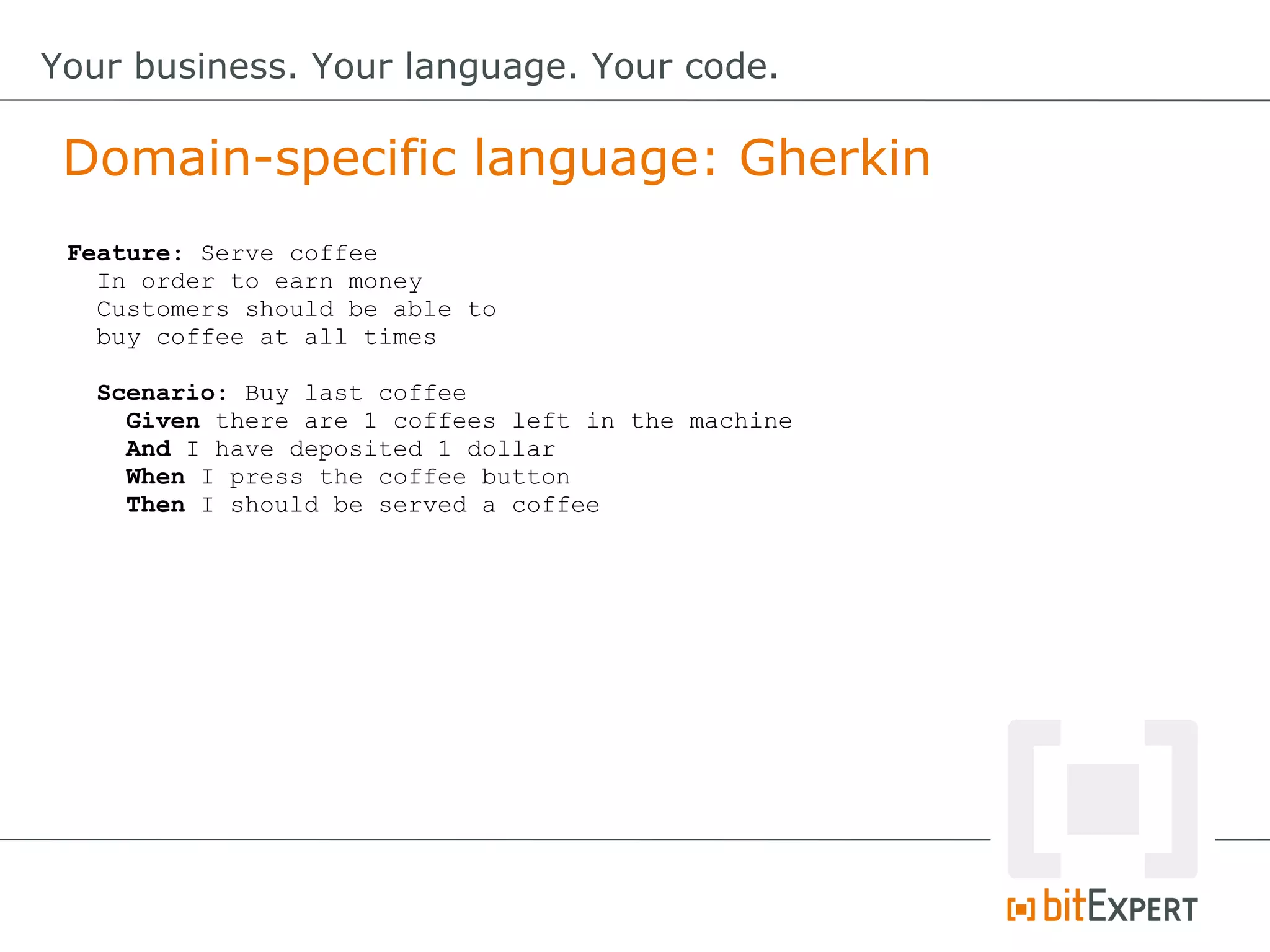 Your business. Your language. Your code.

Domain-specific language: Gherkin

Feature: Serve coffee
In order to earn money
Customers should be able to
buy coffee at all times

Scenario: Buy last coffee
Given there are 1 coffees left in the machine
And I have deposited 1 dollar
When I press the coffee button
Then I should be served a coffee

bitEXPERT